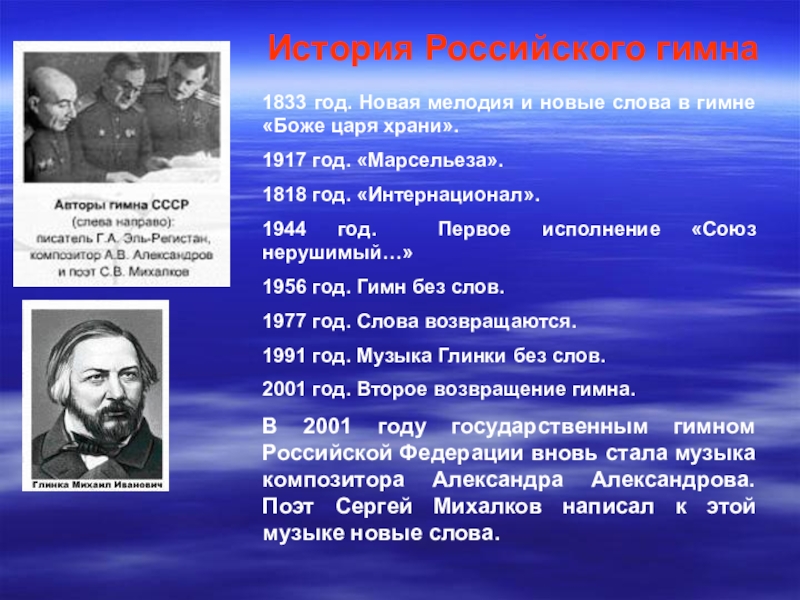 История Российского гимна

Авторы гимна СССР (слева направо): писатель Г.А. Эль-Регистан, композитор А.В. Александров и поэт С.В. Михалков

Глинка Михаил Иванович

1833 год. Новая мелодия и новые слова в гимне «Боже царя храни».

1917 год. «Марсельеза».

1818 год. «Интернационал».

1944 год. Первое исполнение «Союз нерушимый…»

1956 год. Гимн без слов.

1977 год. Слова возвращаются.

1991 год. Музыка Глинки без слов.

2001 год. Второе возвращение гимна.

В 2001 году государственным гимном Российской Федерации вновь стала музыка композитора Александра Александрова. Поэт Сергей Михалков написал к этой музыке новые слова.